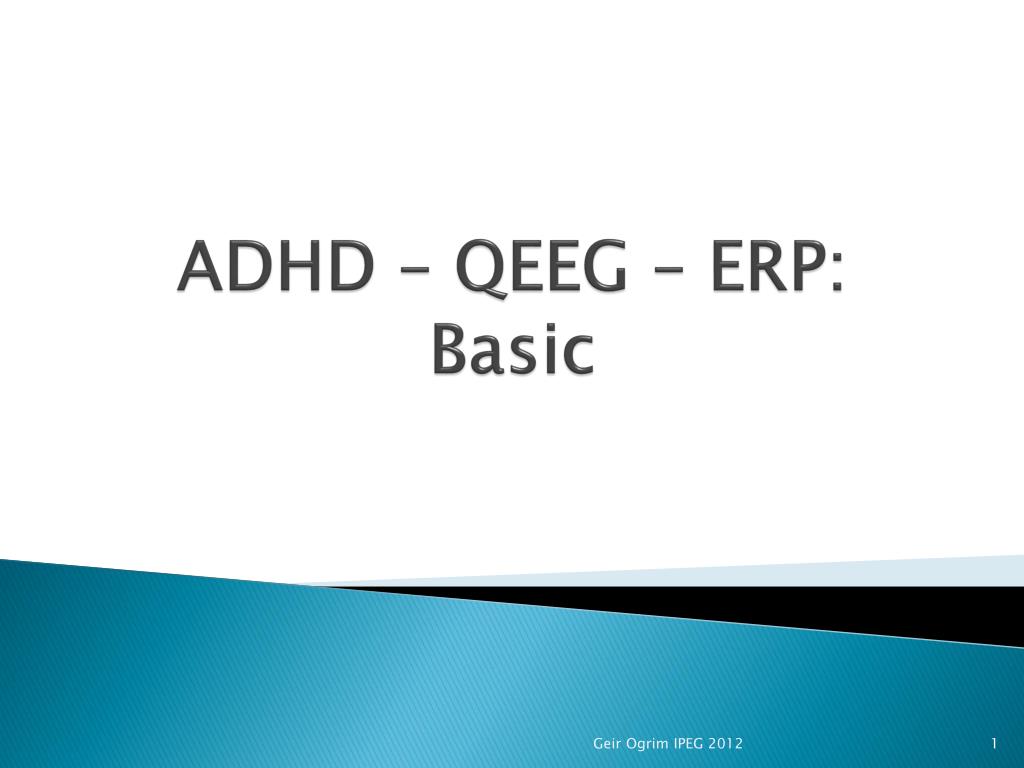 ADHD – QEEG – ERP: Basic

Geir Ogrim IPEG 2012

1